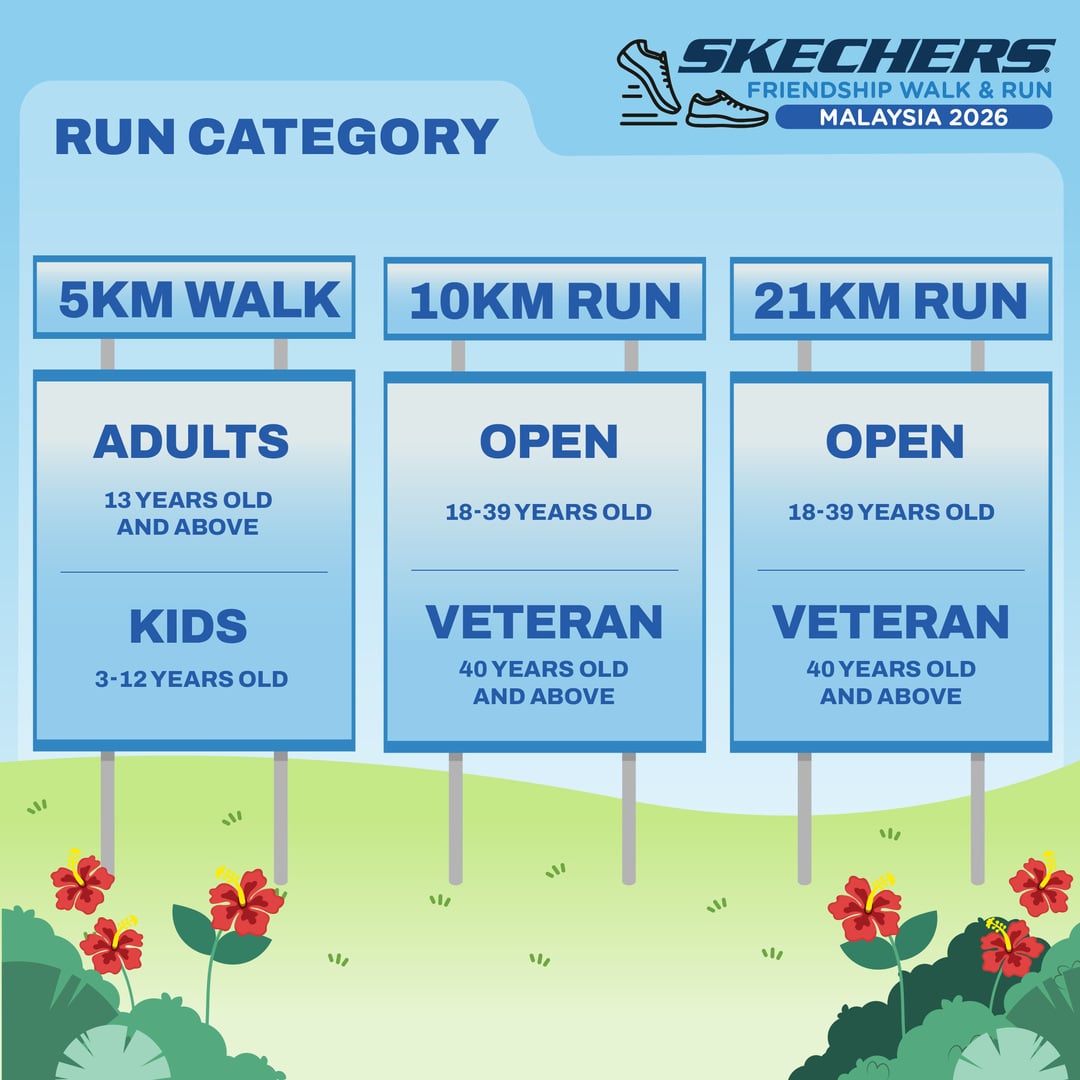 SKECHERS
FRIENDSHIP WALK & RUN
MALAYSIA 2026

RUN CATEGORY

5KM WALK

ADULTS
13 YEARS OLD AND ABOVE

KIDS
3-12 YEARS OLD

10KM RUN

OPEN
18-39 YEARS OLD

VETERAN
40 YEARS OLD AND ABOVE

21KM RUN

OPEN
18-39 YEARS OLD

VETERAN
40 YEARS OLD AND ABOVE